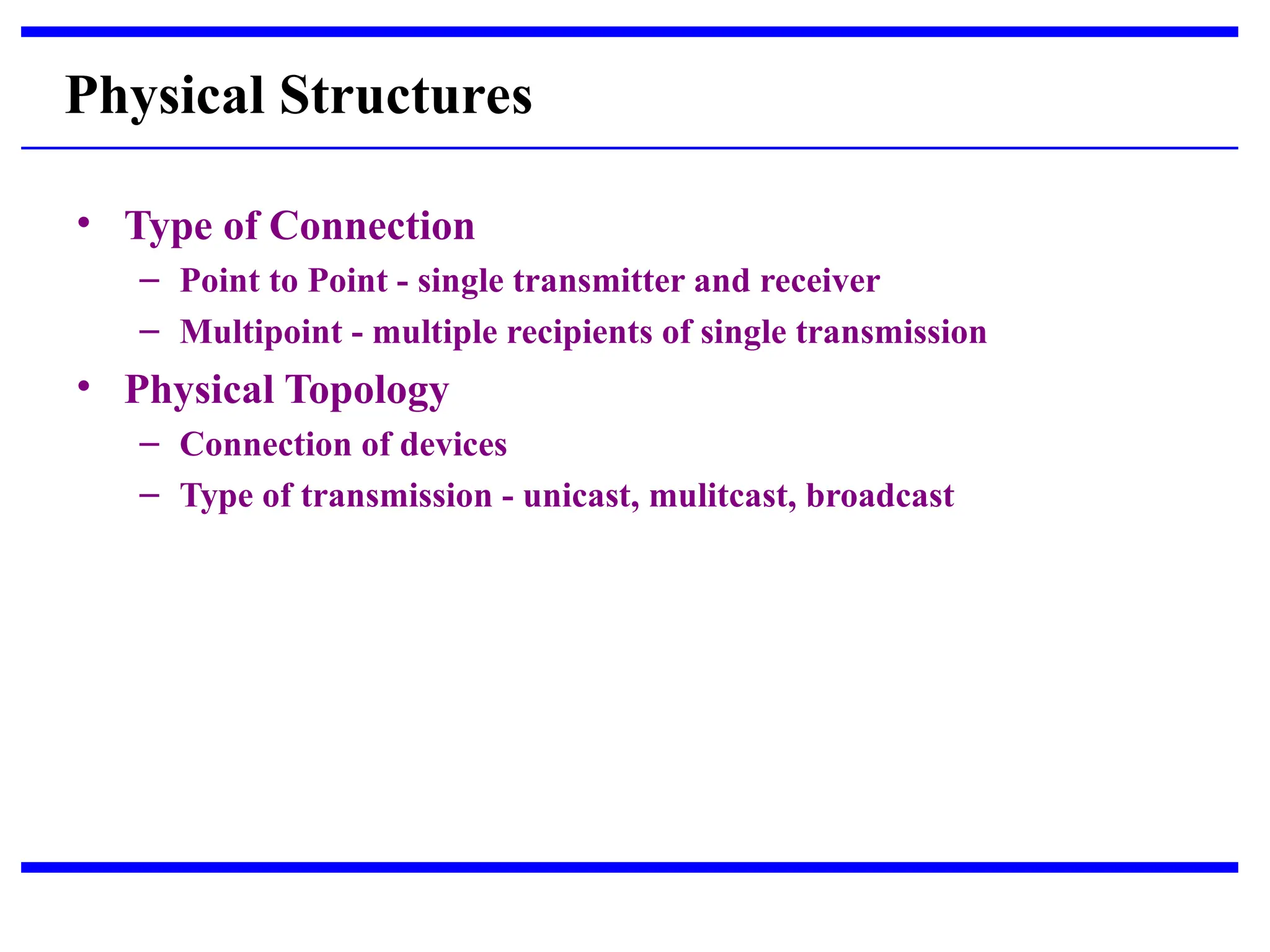 Physical Structures

• Type of Connection
– Point to Point - single transmitter and receiver
– Multipoint - multiple recipients of single transmission
• Physical Topology
– Connection of devices
– Type of transmission - unicast, mulitcast, broadcast